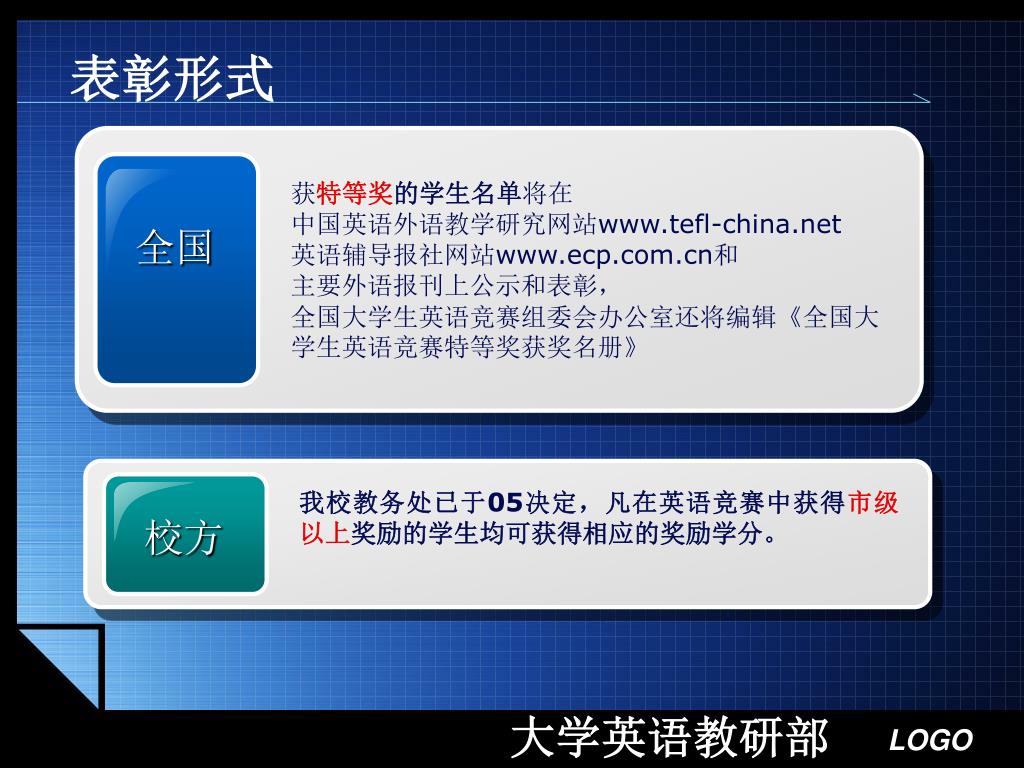 表彰形式

全国

获特等奖的学生名单将在
中国英语外语教学研究网站www.tefl-china.net
英语辅导报社网站www.ecp.com.cn和
主要外语报刊上公示和表彰，
全国大学生英语竞赛组委会办公室还将编辑《全国大学生英语竞赛特等奖获奖名册》

校方

我校教务处已于05决定，凡在英语竞赛中获得市级以上奖励的学生均可获得相应的奖励学分。

大学英语教研部 LOGO